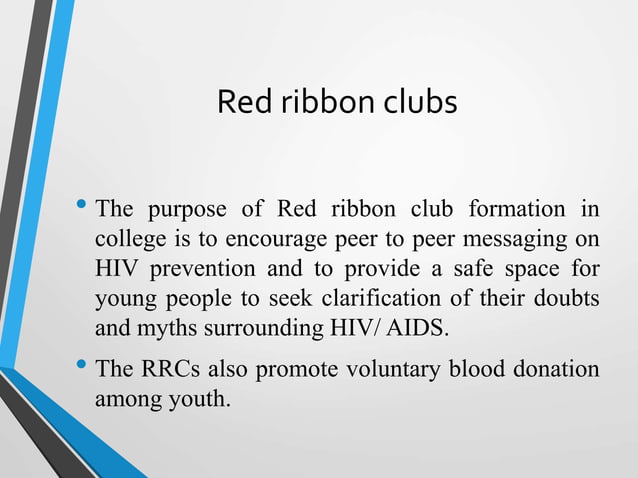 Red ribbon clubs

• The purpose of Red ribbon club formation in college is to encourage peer to peer messaging on HIV prevention and to provide a safe space for young people to seek clarification of their doubts and myths surrounding HIV/ AIDS.

• The RRCs also promote voluntary blood donation among youth.